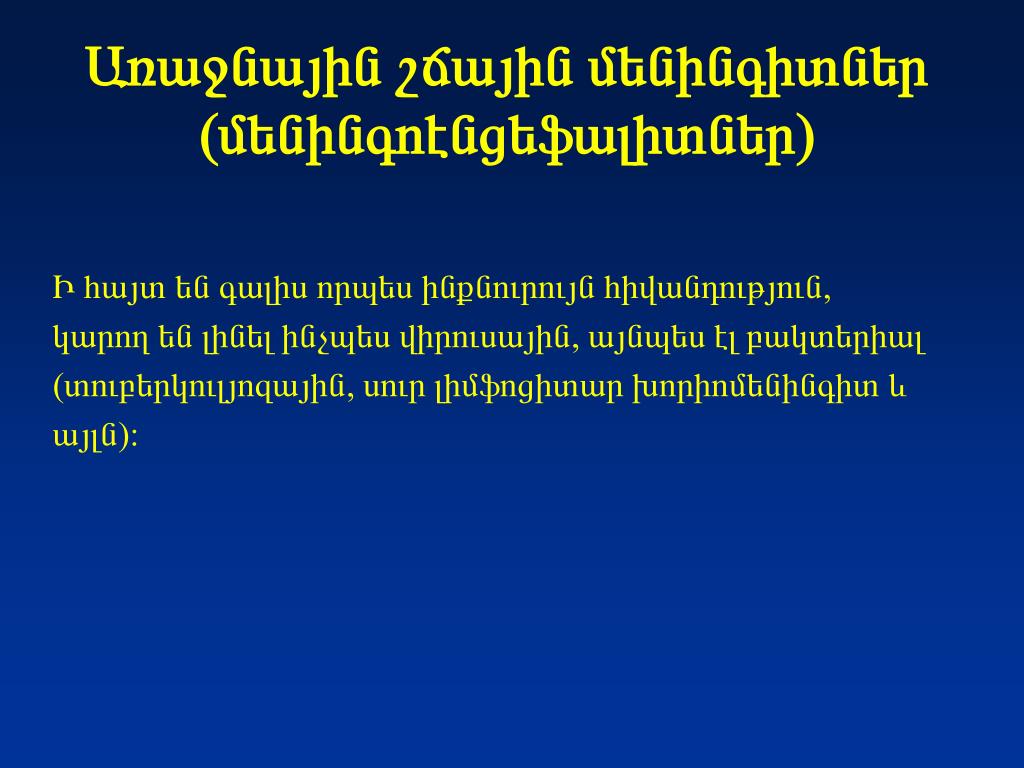 Առաջնային շճային մենինգիտներ (մենինգոէնցեֆալիտներ)

Ի հայտ են գալիս որպես ինքնուրույն հիվանդություն, կարող են լինել ինչպես վիրուսային, այնպես էլ բակտերիալ (տուբերկուլյոզային, սուր լիմֆոցիտար խորիոմենինգիտ և այլն):